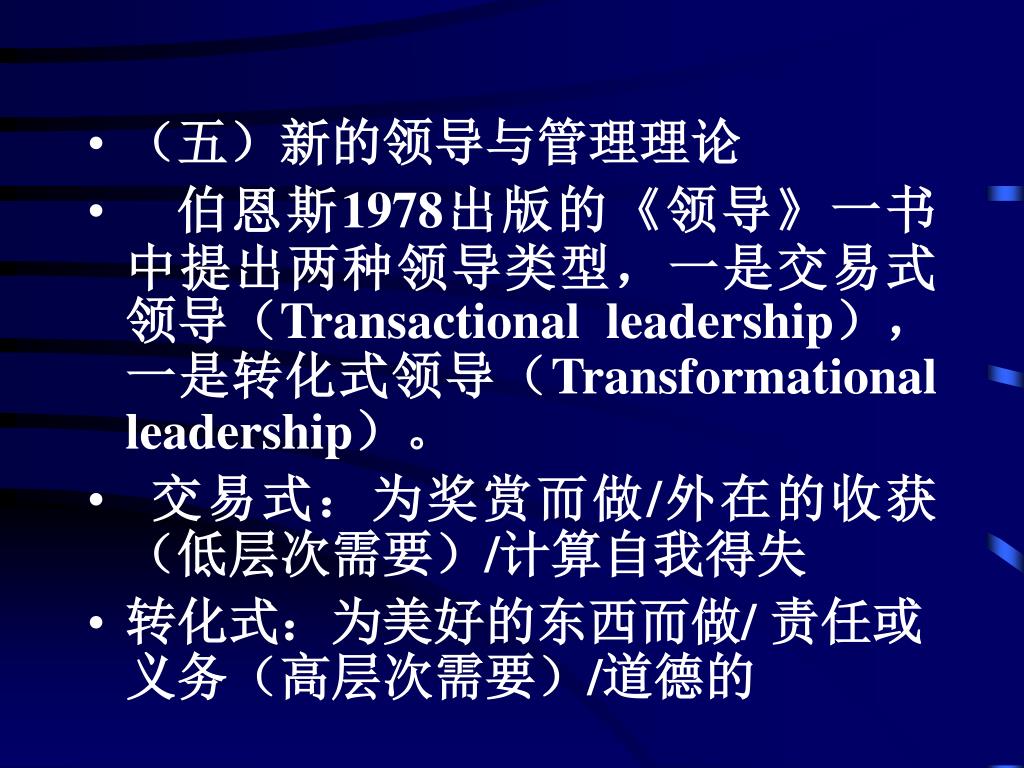 • （五）新的领导与管理理论

• 伯恩斯1978出版的《领导》一书中提出两种领导类型，一是交易式领导（Transactional leadership），一是转化式领导（Transformational leadership）。

• 交易式：为奖赏而做/外在的收获（低层次需要）/计算自我得失

• 转化式：为美好的东西而做/ 责任或义务（高层次需要）/道德的